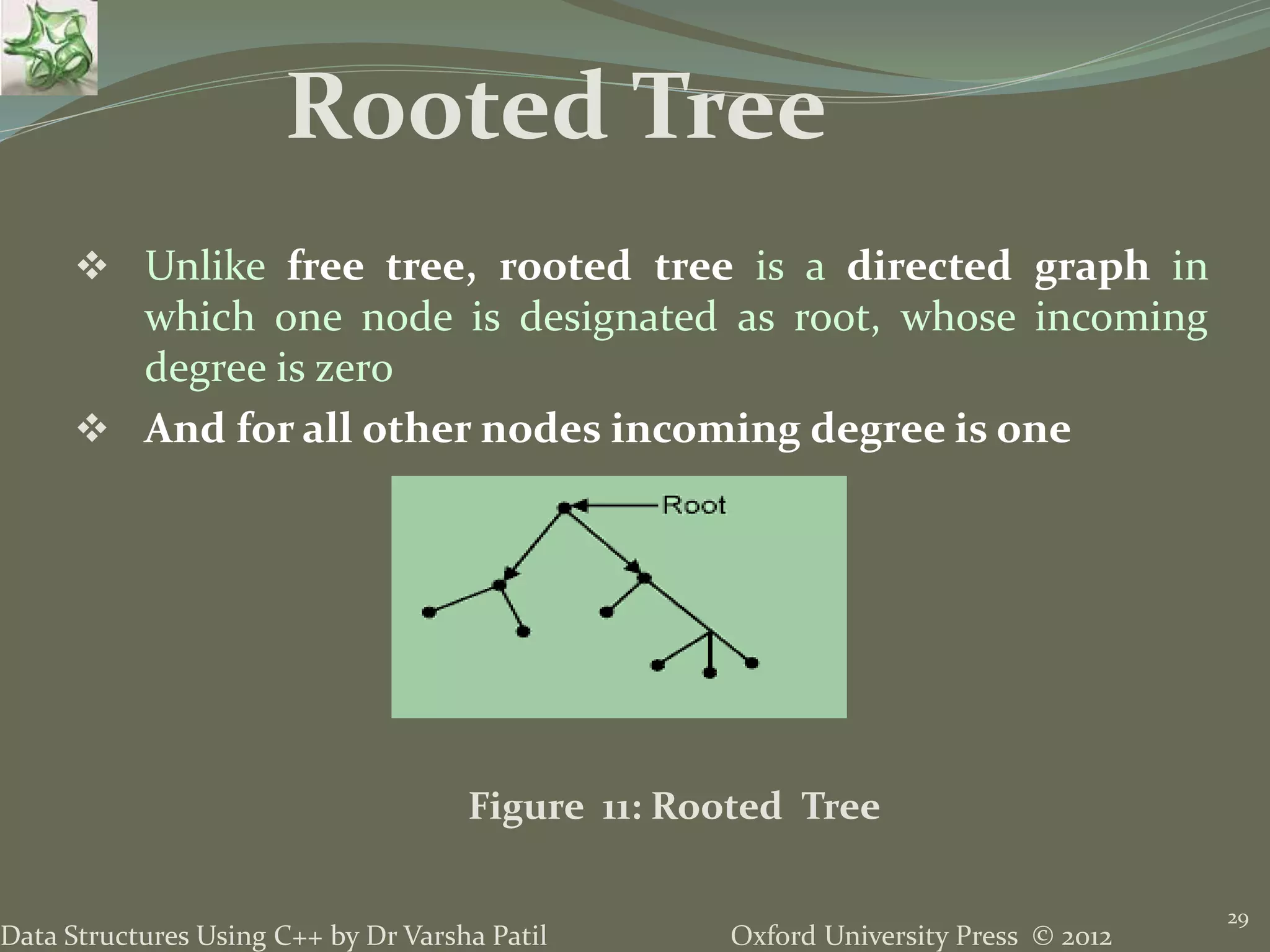 Rooted Tree

❖ Unlike free tree, rooted tree is a directed graph in which one node is designated as root, whose incoming degree is zero

❖ And for all other nodes incoming degree is one

Root

Figure 11: Rooted Tree

Data Structures Using C++ by Dr Varsha Patil

Oxford University Press © 2012

29